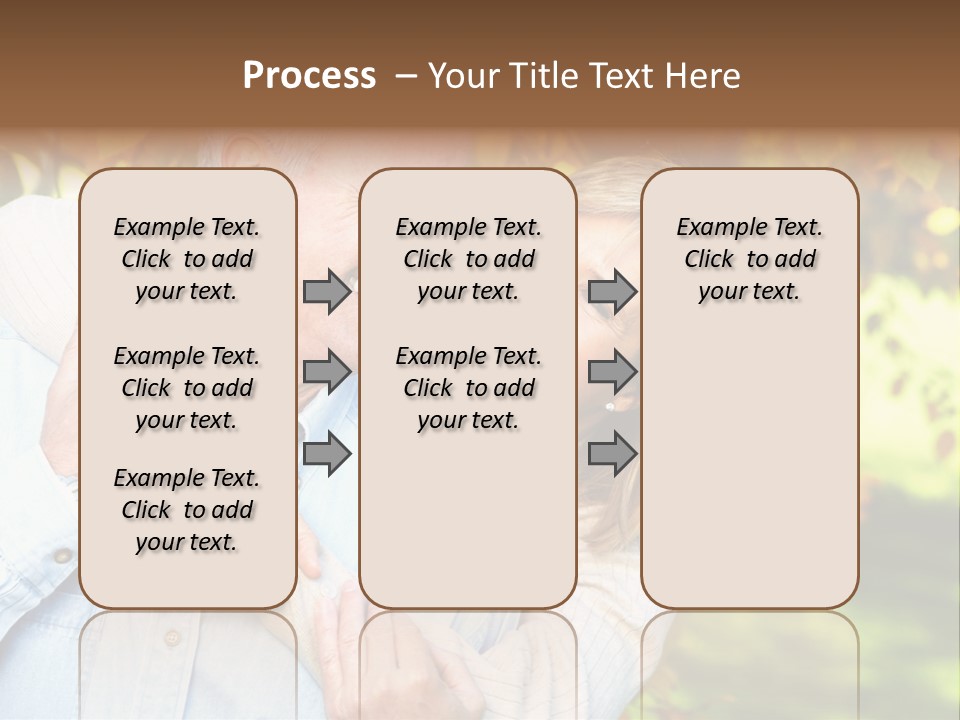 Process – Your Title Text Here

Example Text. Click to add your text.

Example Text. Click to add your text.

Example Text. Click to add your text.

Example Text. Click to add your text.

Example Text. Click to add your text.

Example Text. Click to add your text.